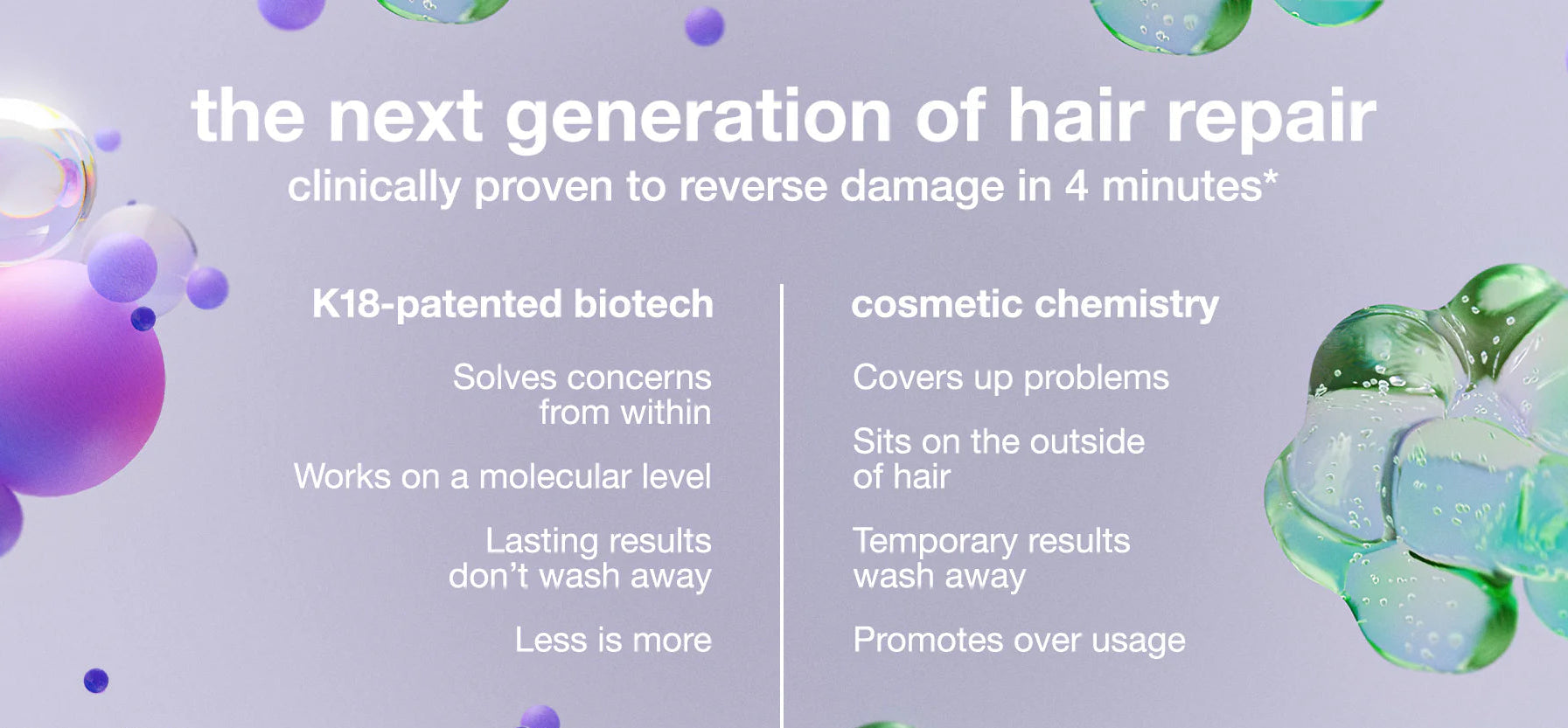 the next generation of hair repair
clinically proven to reverse damage in 4 minutes*

K18-patented biotech

Solves concerns from within

Works on a molecular level

Lasting results don't wash away

Less is more

cosmetic chemistry

Covers up problems

Sits on the outside of hair

Temporary results wash away

Promotes over usage